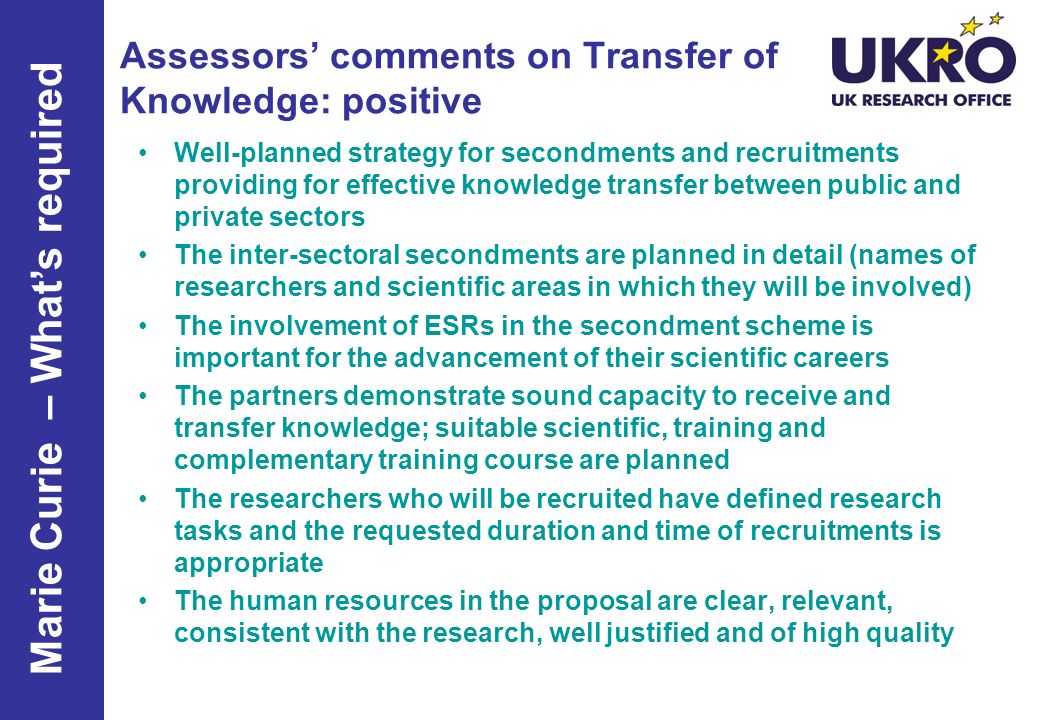 Marie Curie – What's required

Assessors' comments on Transfer of Knowledge: positive

UKRO
UK RESEARCH OFFICE

• Well-planned strategy for secondments and recruitments providing for effective knowledge transfer between public and private sectors
• The inter-sectoral secondments are planned in detail (names of researchers and scientific areas in which they will be involved)
• The involvement of ESRs in the secondment scheme is important for the advancement of their scientific careers
• The partners demonstrate sound capacity to receive and transfer knowledge; suitable scientific, training and complementary training course are planned
• The researchers who will be recruited have defined research tasks and the requested duration and time of recruitments is appropriate
• The human resources in the proposal are clear, relevant, consistent with the research, well justified and of high quality